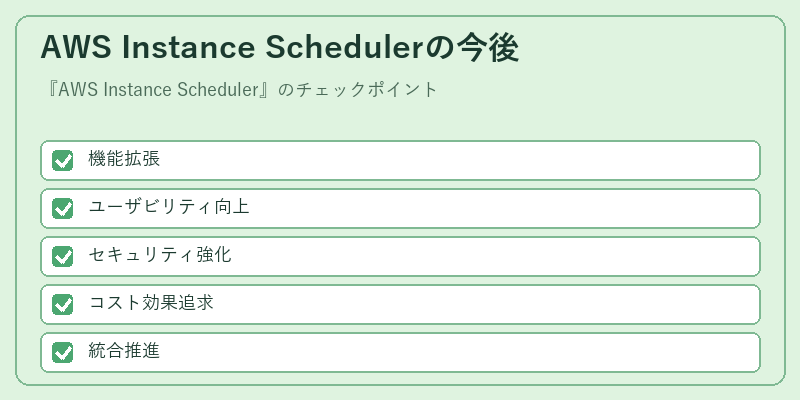 AWS Instance Schedulerの今後

『AWS Instance Scheduler』のチェックポイント

機能拡張

ユーザビリティ向上

セキュリティ強化

コスト効果追求

統合推進